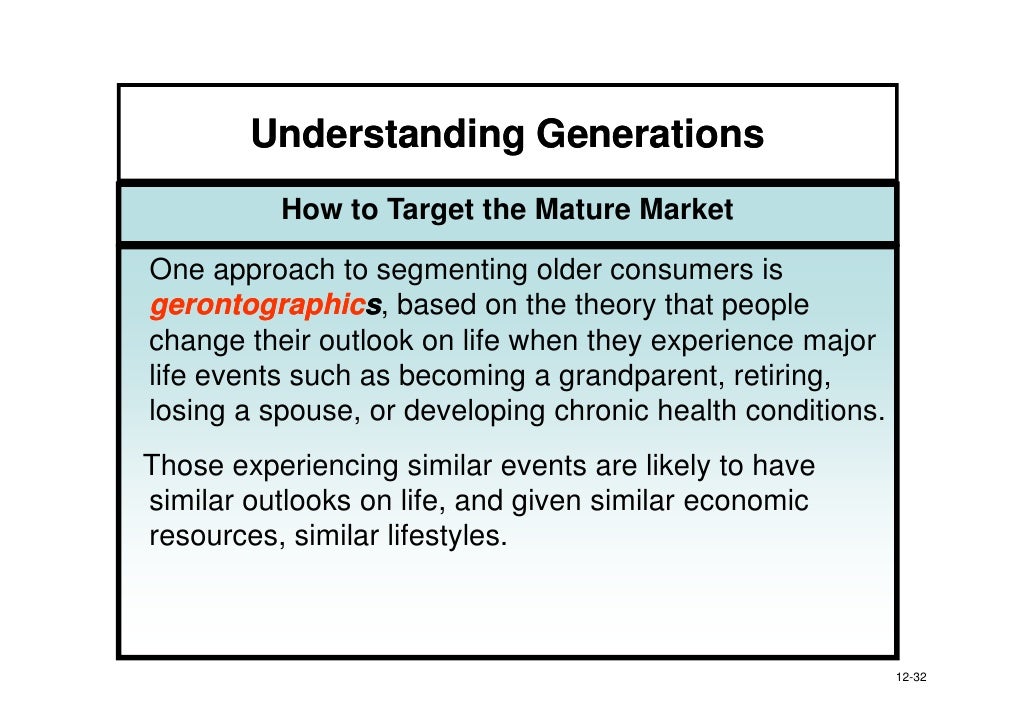 Understanding Generations

How to Target the Mature Market

One approach to segmenting older consumers is gerontographics, based on the theory that people change their outlook on life when they experience major life events such as becoming a grandparent, retiring, losing a spouse, or developing chronic health conditions.

Those experiencing similar events are likely to have similar outlooks on life, and given similar economic resources, similar lifestyles.

12-32